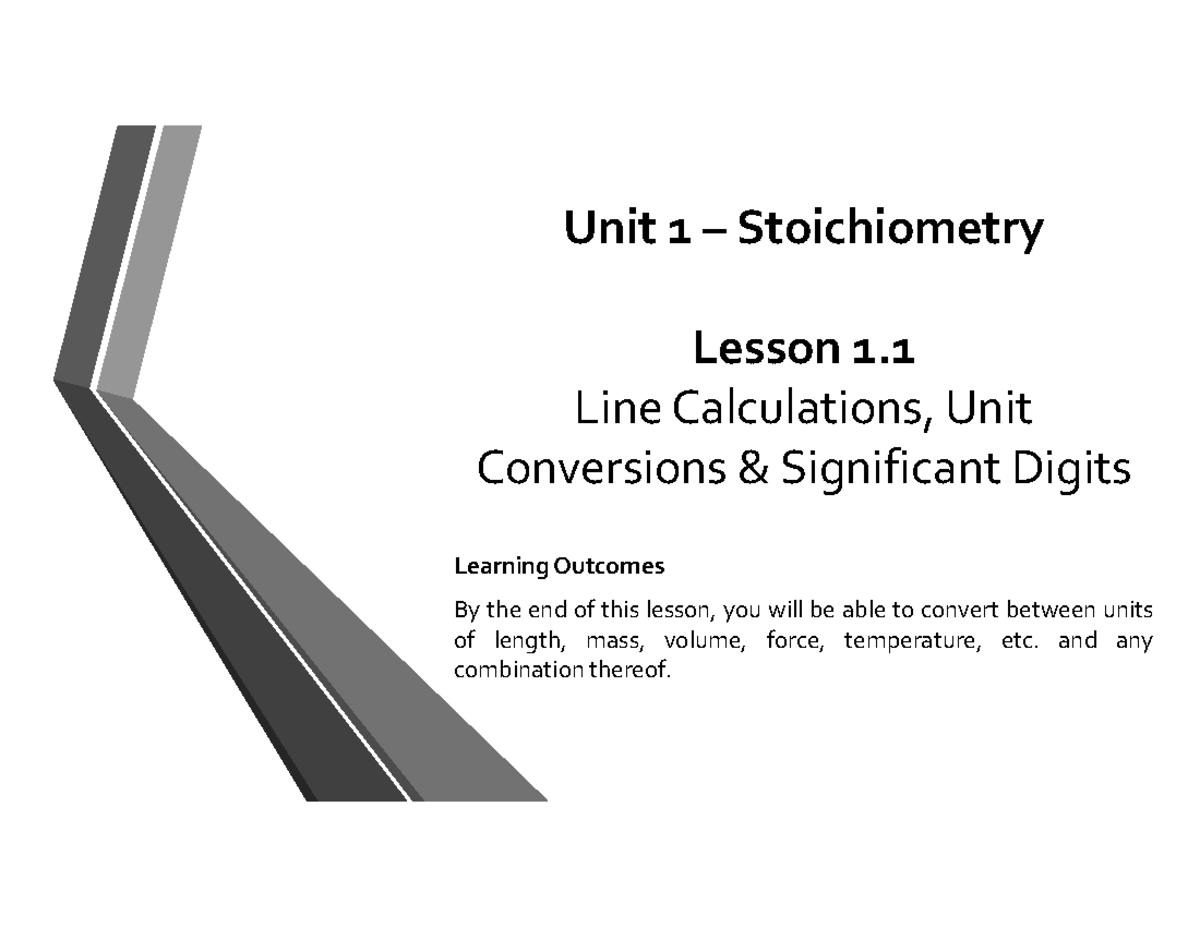 Unit 1 – Stoichiometry

Lesson 1.1
Line Calculations, Unit Conversions & Significant Digits

Learning Outcomes

By the end of this lesson, you will be able to convert between units of length, mass, volume, force, temperature, etc. and any combination thereof.